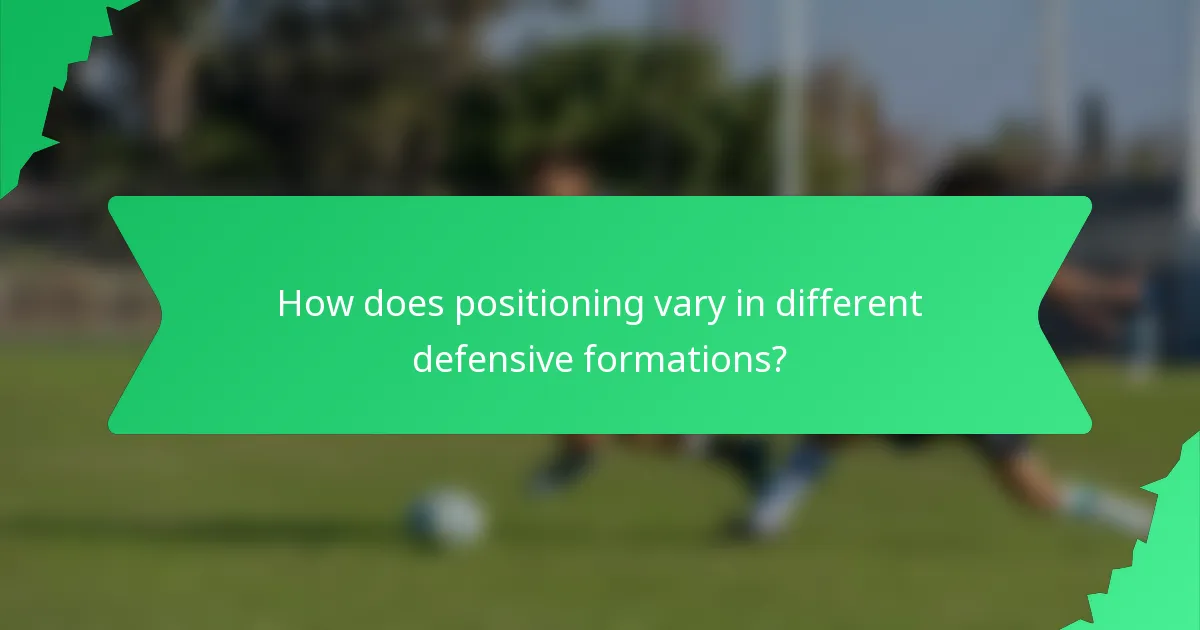 How does positioning vary in different defensive formations?